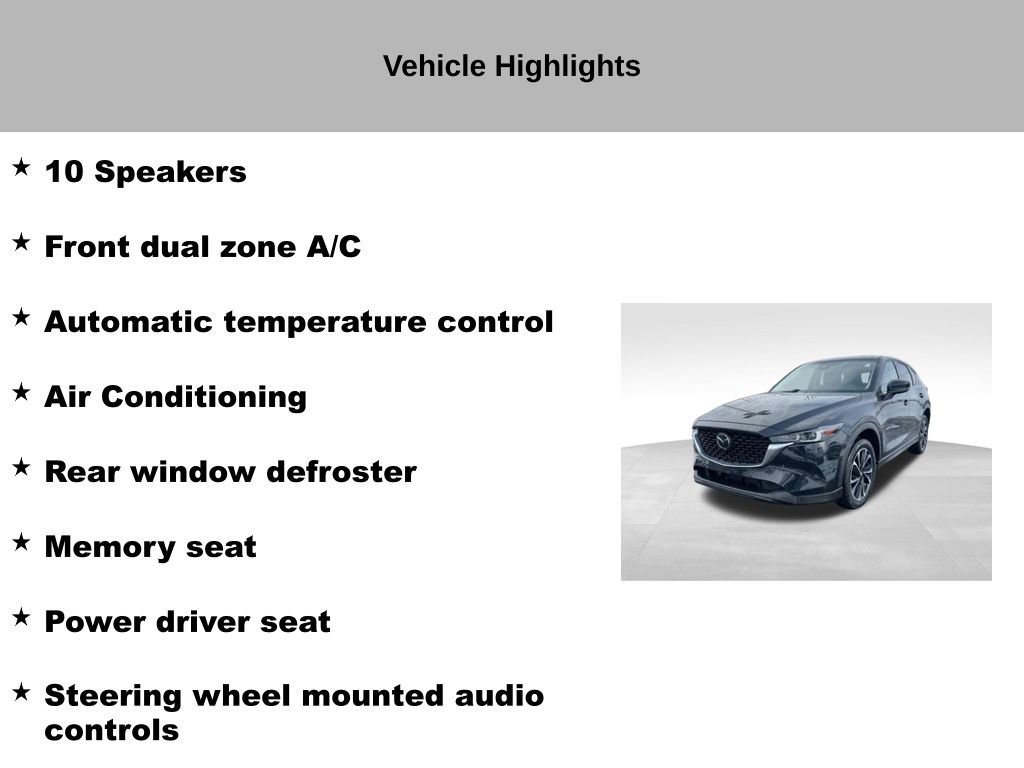 Vehicle Highlights

★ 10 Speakers

★ Front dual zone A/C

★ Automatic temperature control

★ Air Conditioning

★ Rear window defroster

★ Memory seat

★ Power driver seat

★ Steering wheel mounted audio controls